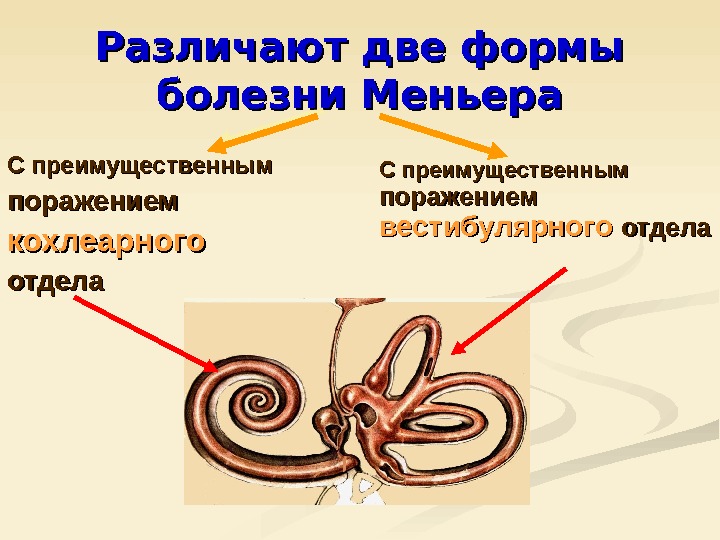 Различают две формы болезни Меньера

С преимущественным поражением кохлеарного отдела

С преимущественным поражением вестибулярного отдела